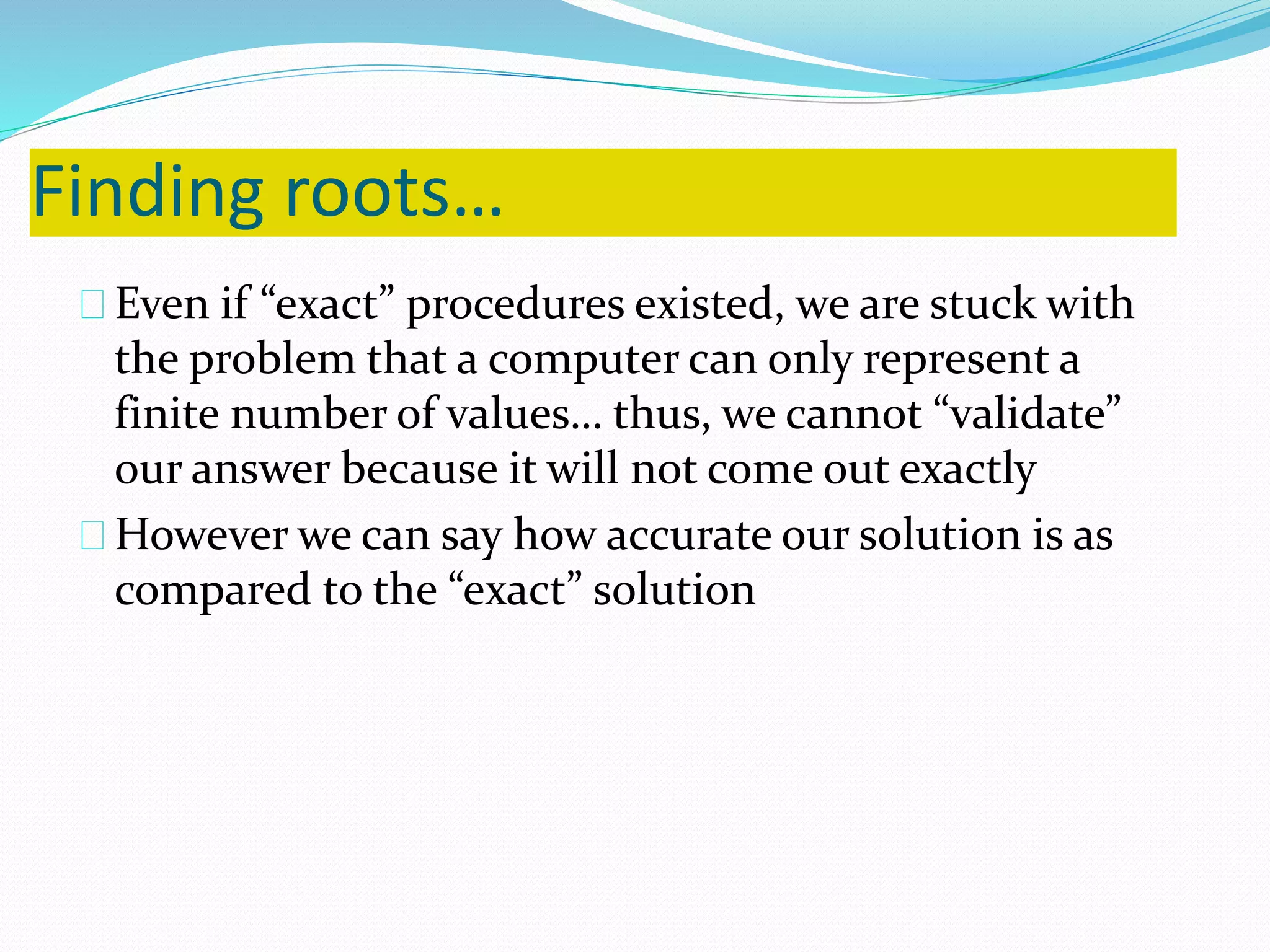 Finding roots…

Even if “exact” procedures existed, we are stuck with the problem that a computer can only represent a finite number of values… thus, we cannot “validate” our answer because it will not come out exactly

However we can say how accurate our solution is as compared to the “exact” solution